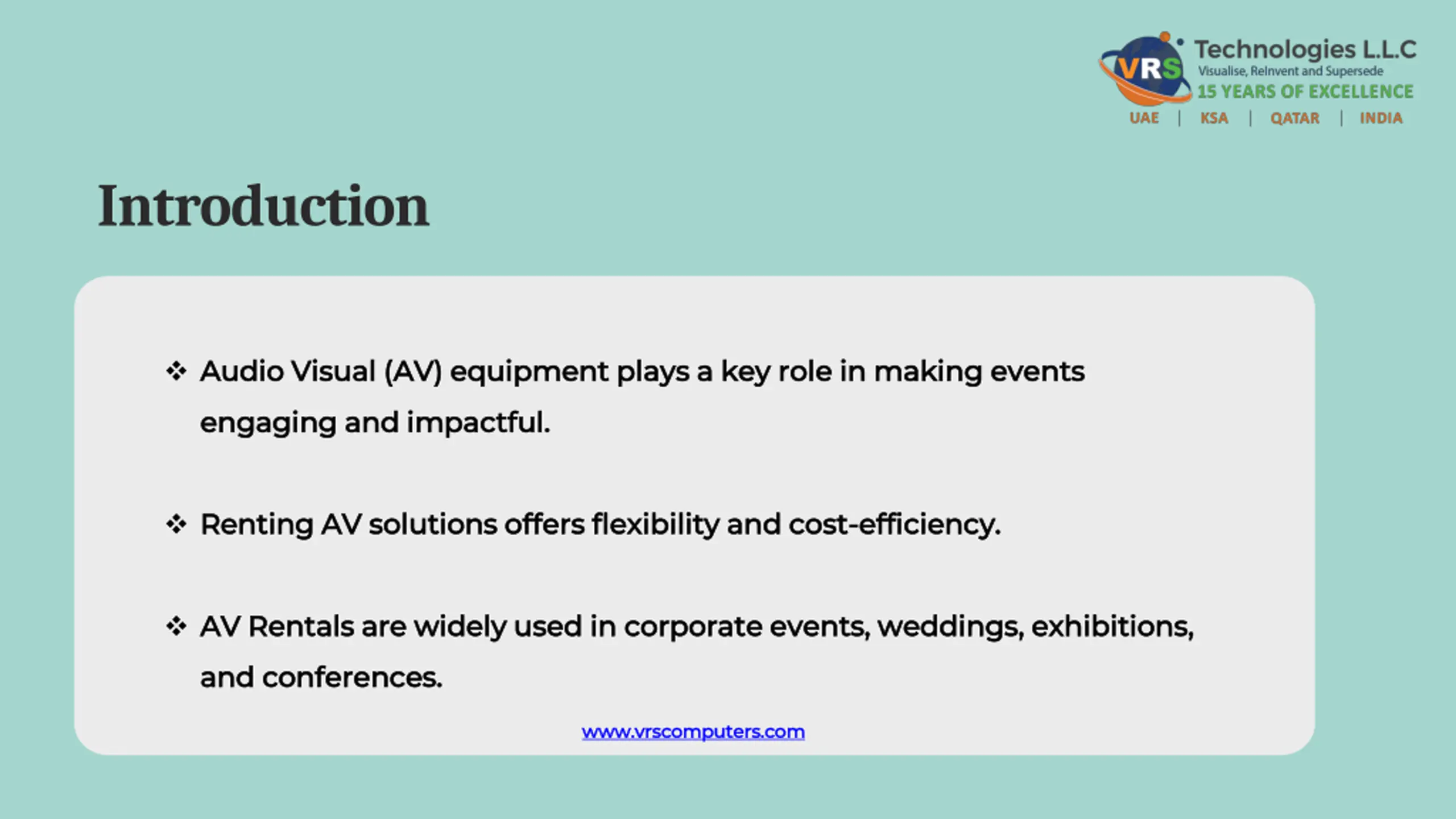 VRS Technologies L.L.C
Visualise, ReInvent and Supersede
15 YEARS OF EXCELLENCE
UAE | KSA | QATAR | INDIA

Introduction

❖ Audio Visual (AV) equipment plays a key role in making events engaging and impactful.

❖ Renting AV solutions offers flexibility and cost-efficiency.

❖ AV Rentals are widely used in corporate events, weddings, exhibitions, and conferences.

www.vrscomputers.com